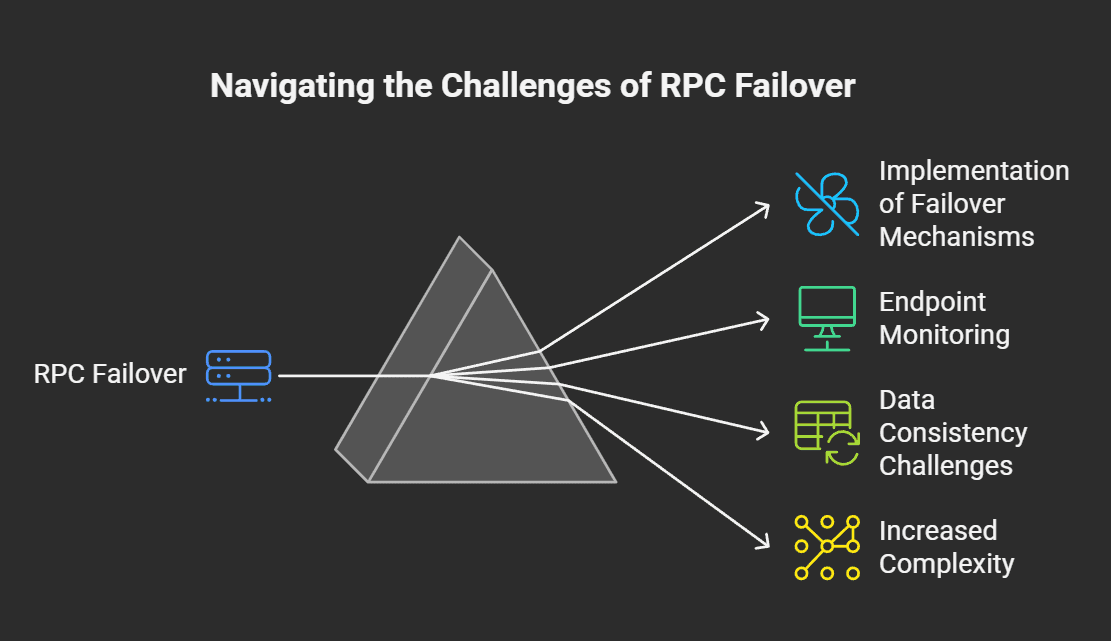 Navigating the Challenges of RPC Failover

RPC Failover

Implementation of Failover Mechanisms

Endpoint Monitoring

Data Consistency Challenges

Increased Complexity